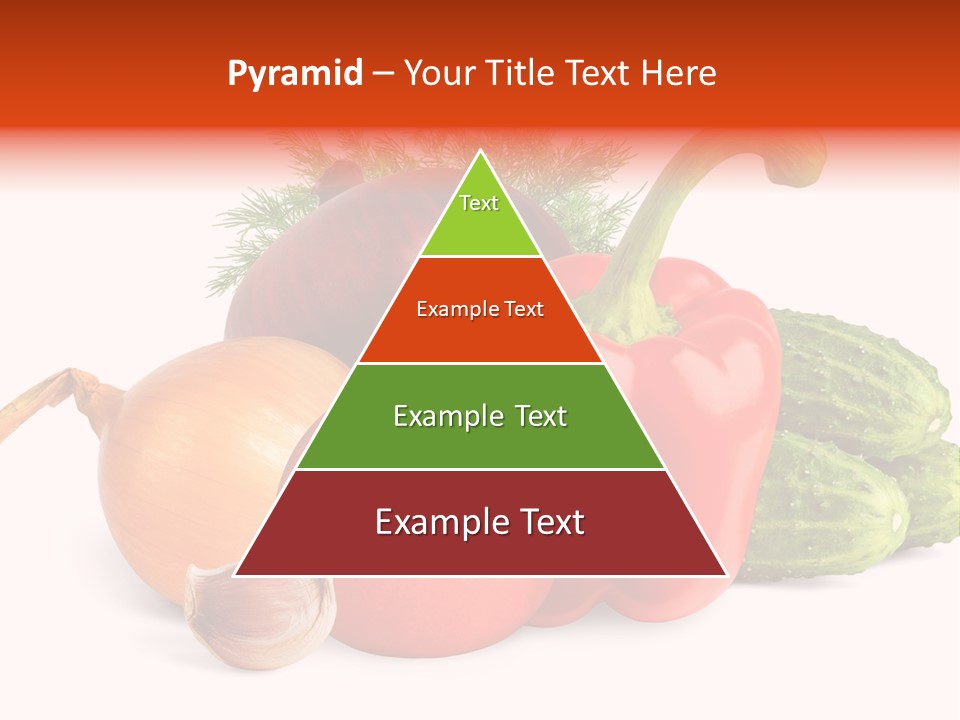 Pyramid – Your Title Text Here

Text

Example Text

Example Text

Example Text